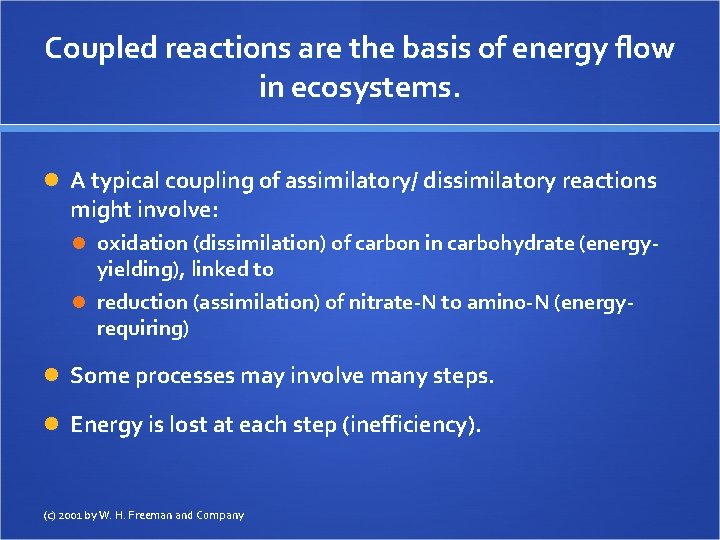 Coupled reactions are the basis of energy flow in ecosystems.

A typical coupling of assimilatory/ dissimilatory reactions might involve:

oxidation (dissimilation) of carbon in carbohydrate (energy-yielding), linked to

reduction (assimilation) of nitrate-N to amino-N (energy-requiring)

Some processes may involve many steps.

Energy is lost at each step (inefficiency).

(c) 2001 by W. H. Freeman and Company